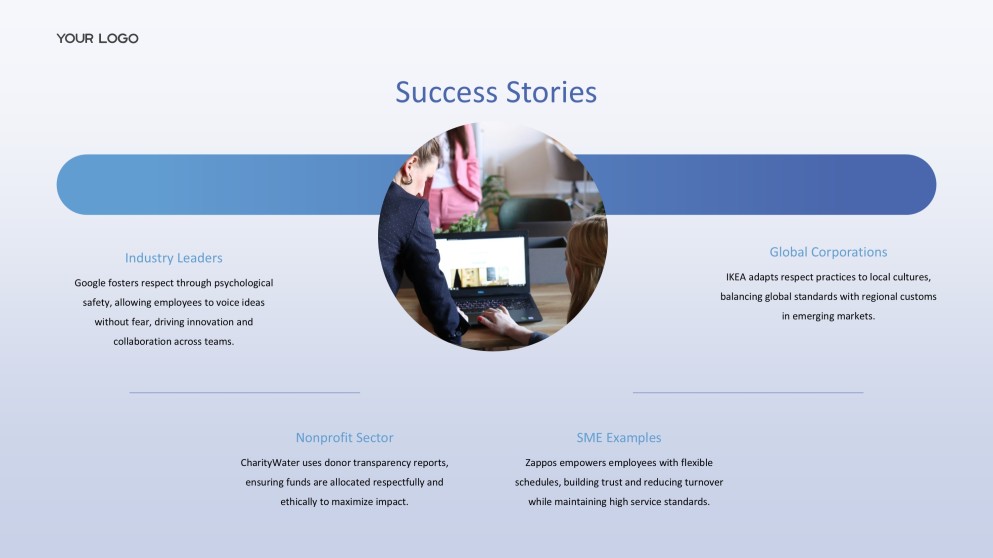 YOUR LOGO

Success Stories

Industry Leaders

Google fosters respect through psychological safety, allowing employees to voice ideas without fear, driving innovation and collaboration across teams.

Global Corporations

IKEA adapts respect practices to local cultures, balancing global standards with regional customs in emerging markets.

Nonprofit Sector

CharityWater uses donor transparency reports, ensuring funds are allocated respectfully and ethically to maximize impact.

SME Examples

Zappos empowers employees with flexible schedules, building trust and reducing turnover while maintaining high service standards.